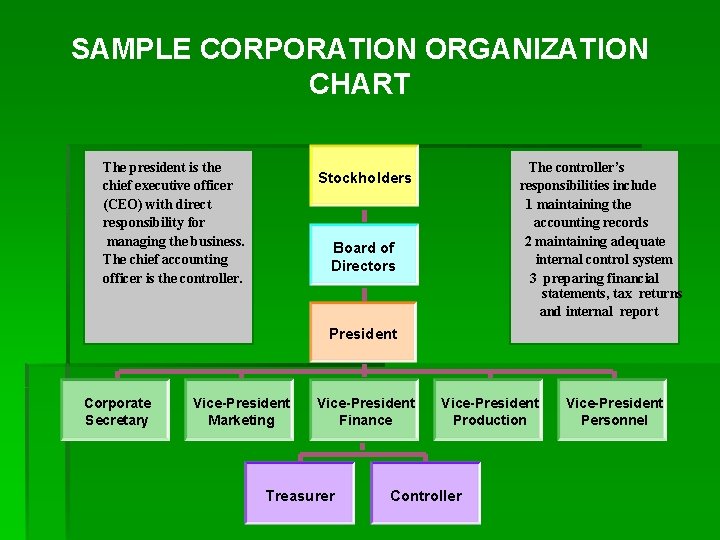 SAMPLE CORPORATION ORGANIZATION CHART

The president is the chief executive officer (CEO) with direct responsibility for managing the business. The chief accounting officer is the controller.

Stockholders

Board of Directors

President

The controller's responsibilities include
1 maintaining the accounting records
2 maintaining adequate internal control system
3 preparing financial statements, tax returns and internal report

Corporate Secretary

Vice-President Marketing

Vice-President Finance

Vice-President Production

Vice-President Personnel

Treasurer

Controller